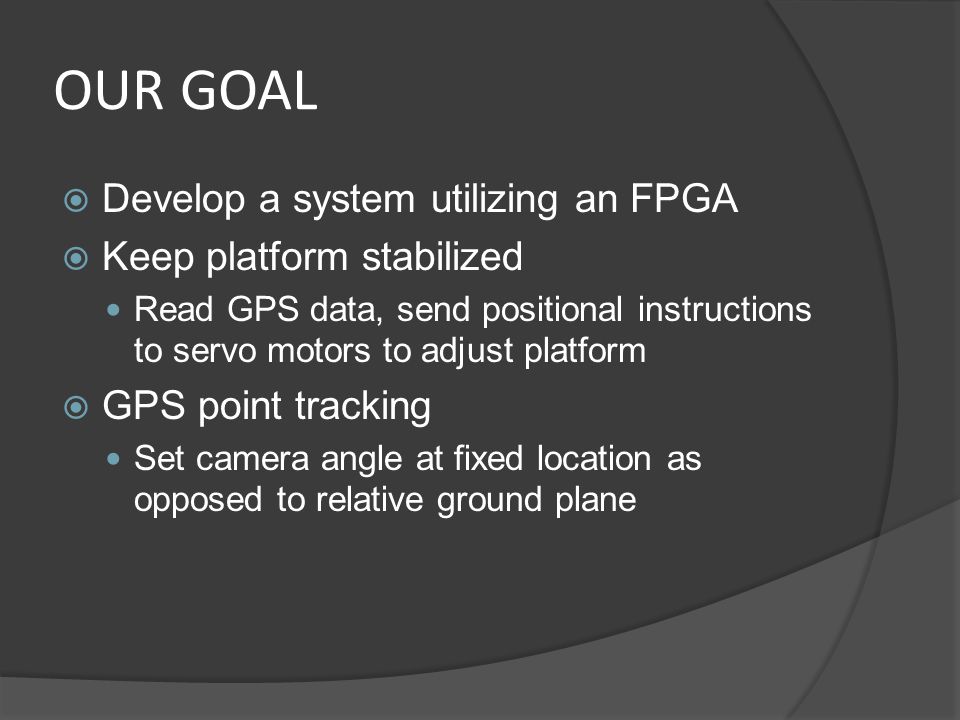 OUR GOAL

Develop a system utilizing an FPGA

Keep platform stabilized

Read GPS data, send positional instructions to servo motors to adjust platform

GPS point tracking

Set camera angle at fixed location as opposed to relative ground plane